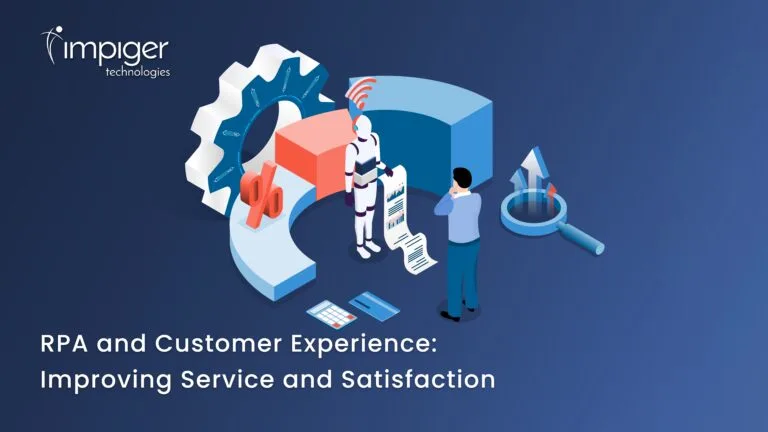 impiger
technologies

%

RPA and Customer Experience: Improving Service and Satisfaction